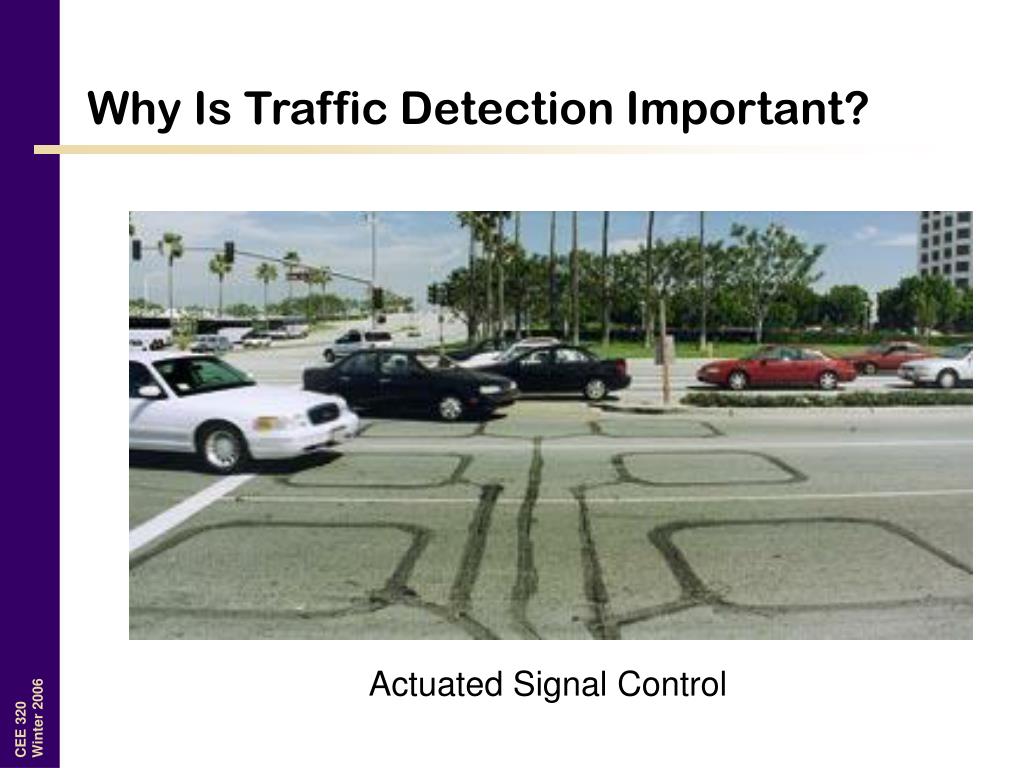 Why Is Traffic Detection Important?

Actuated Signal Control

CEE 320
Winter 2006